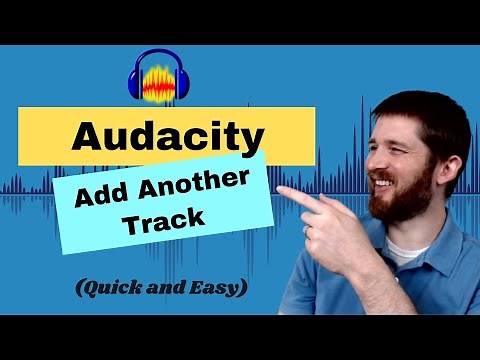 Audacity

Add Another Track

(Quick and Easy)